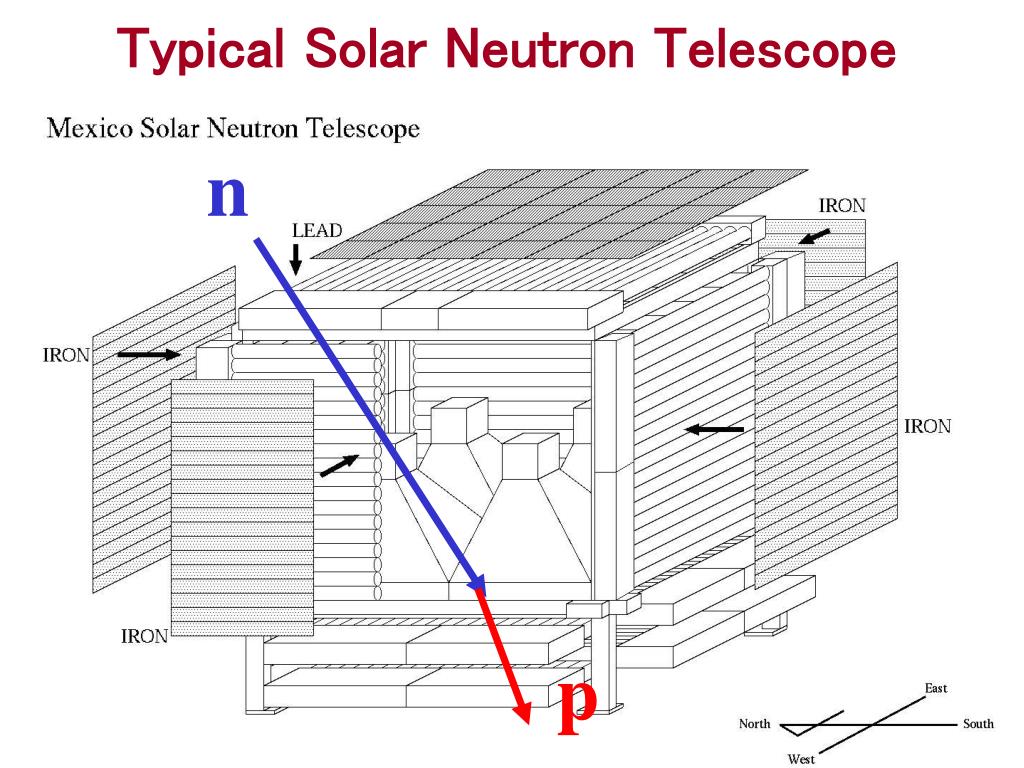 Typical Solar Neutron Telescope

Mexico Solar Neutron Telescope

n

LEAD

IRON

IRON

IRON

IRON

p

East
North
South
West